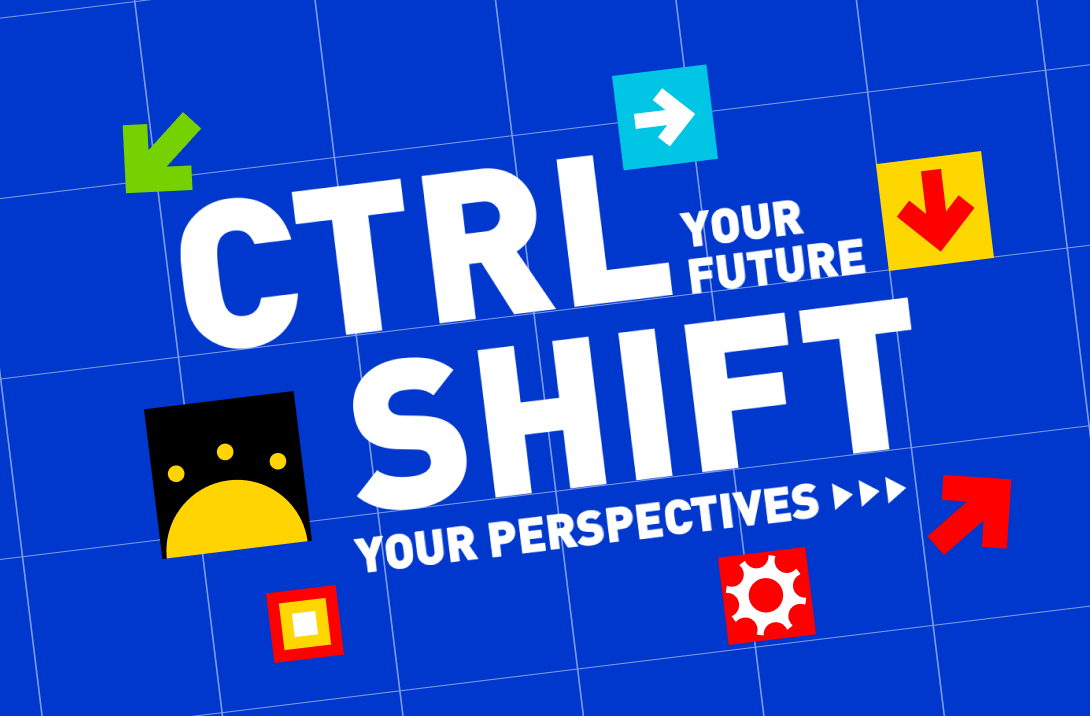 CTRL YOUR FUTURE
SHIFT
YOUR PERSPECTIVES